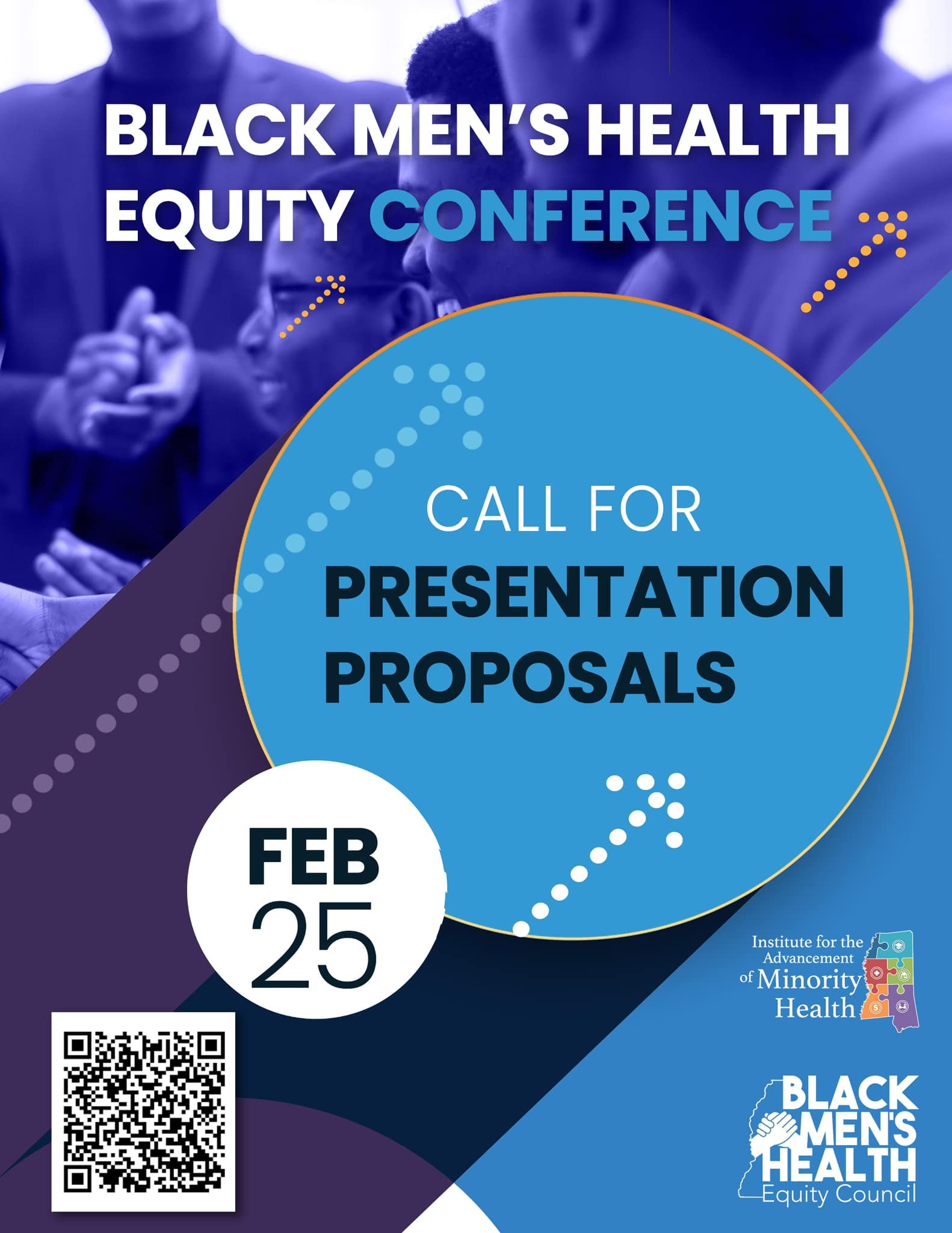 BLACK MEN'S HEALTH EQUITY CONFERENCE

CALL FOR PRESENTATION PROPOSALS

FEB 25

Institute for the Advancement of Minority Health

BLACK MEN'S HEALTH Equity Council